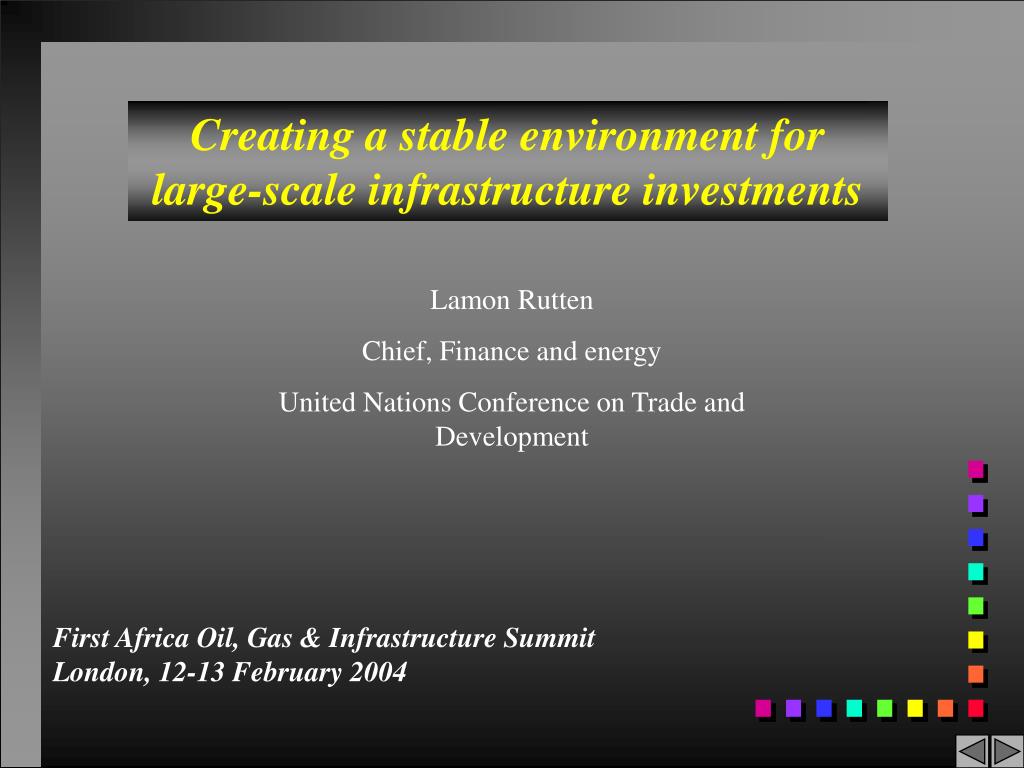 Creating a stable environment for large-scale infrastructure investments

Lamon Rutten

Chief, Finance and energy

United Nations Conference on Trade and Development

First Africa Oil, Gas & Infrastructure Summit
London, 12-13 February 2004